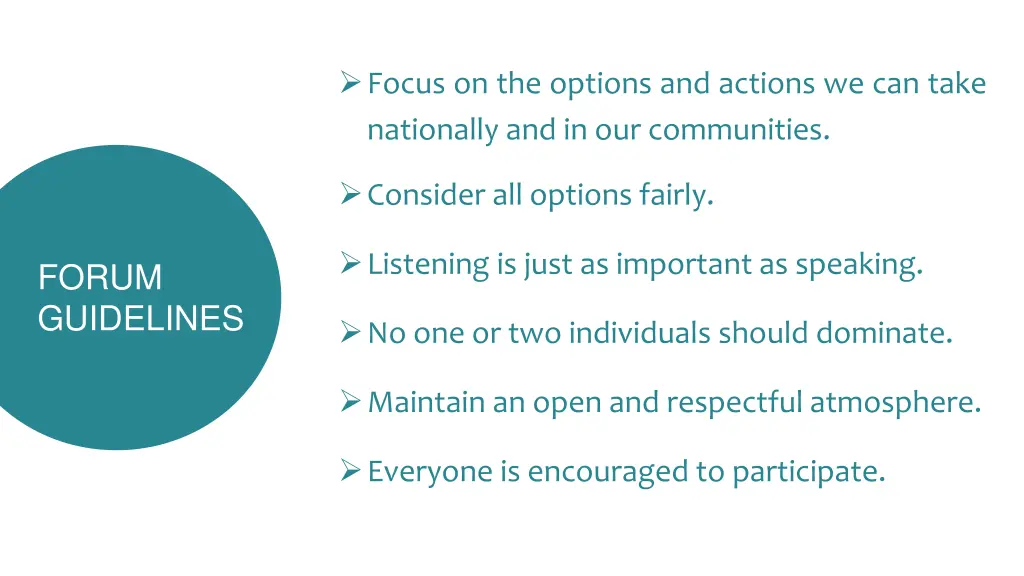 FORUM GUIDELINES

➢ Focus on the options and actions we can take nationally and in our communities.

➢ Consider all options fairly.

➢ Listening is just as important as speaking.

➢ No one or two individuals should dominate.

➢ Maintain an open and respectful atmosphere.

➢ Everyone is encouraged to participate.